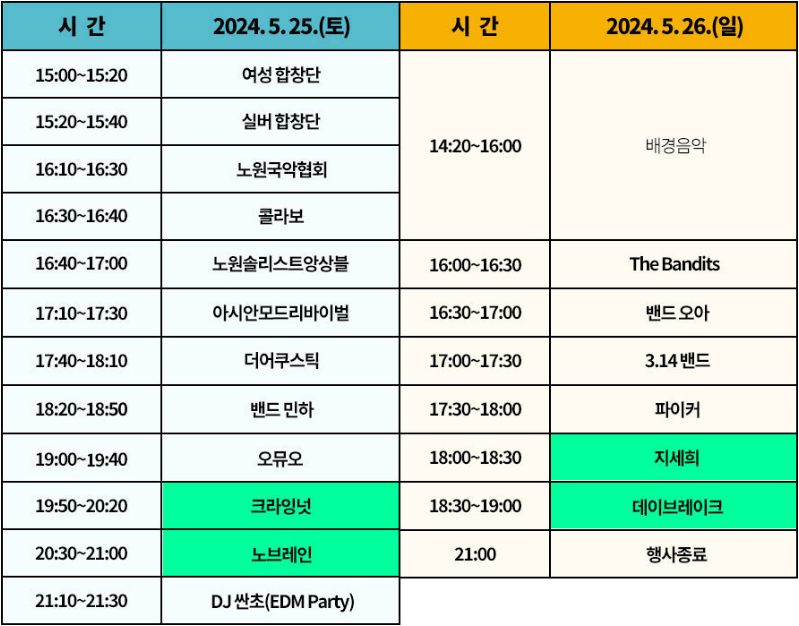 | 시 간 | 2024. 5. 25.(토) |
|---|---|
| 15:00~15:20 | 여성 합창단 |
| 15:20~15:40 | 실버 합창단 |
| 16:10~16:30 | 노원국악협회 |
| 16:30~16:40 | 콜라보 |
| 16:40~17:00 | 노원솔리스트앙상블 |
| 17:10~17:30 | 아시안모드리바이벌 |
| 17:40~18:10 | 더어쿠스틱 |
| 18:20~18:50 | 밴드 민하 |
| 19:00~19:40 | 오뮤오 |
| 19:50~20:20 | 크라잉넛 |
| 20:30~21:00 | 노브레인 |
| 21:10~21:30 | DJ 싼초(EDM Party) |

| 시 간 | 2024. 5. 26.(일) |
|---|---|
| 14:20~16:00 | 배경음악 |
| 16:00~16:30 | The Bandits |
| 16:30~17:00 | 밴드 오아 |
| 17:00~17:30 | 3.14 밴드 |
| 17:30~18:00 | 파이커 |
| 18:00~18:30 | 지세희 |
| 18:30~19:00 | 데이브레이크 |
| 21:00 | 행사종료 |